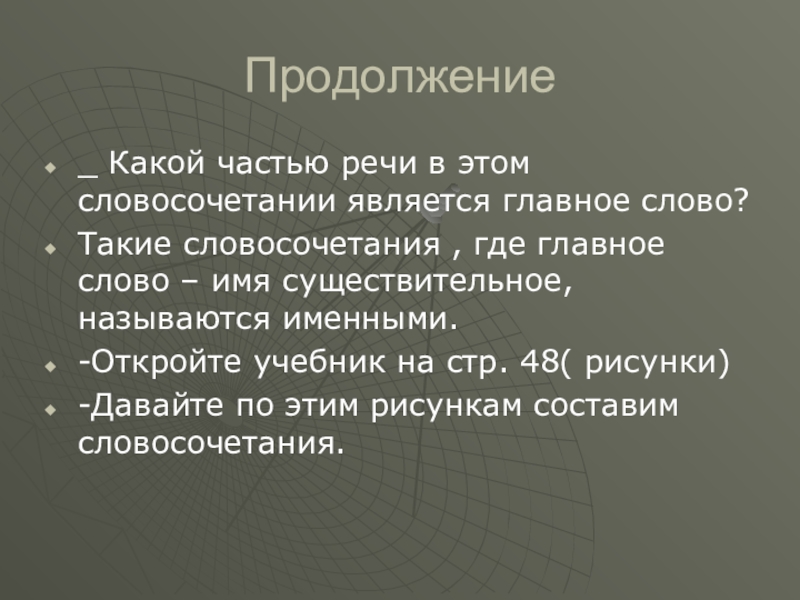 Продолжение

_ Какой частью речи в этом словосочетании является главное слово?

Такие словосочетания , где главное слово – имя существительное, называются именными.

-Откройте учебник на стр. 48( рисунки)

-Давайте по этим рисункам составим словосочетания.